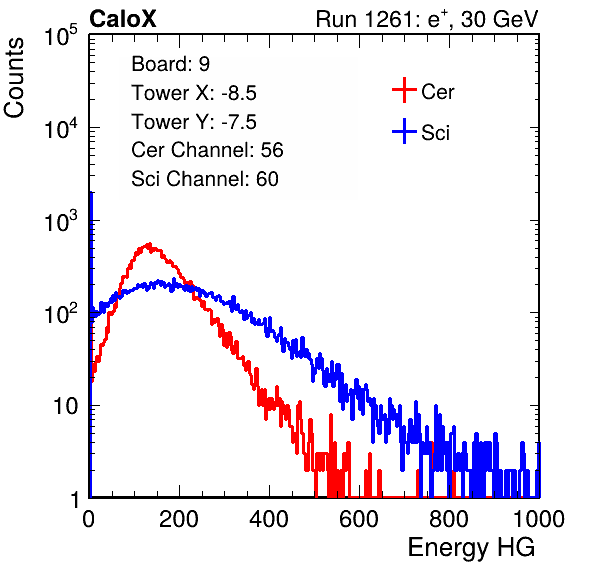 CaloX

Run 1261: $e^{+}$, 30 GeV

Counts

$10^5$

$10^4$

$10^3$

$10^2$

10

1

Board: 9
Tower X: -8.5
Tower Y: -7.5
Cer Channel: 56
Sci Channel: 60

Cer

Sci

0

200

400

600

800

1000

Energy HG